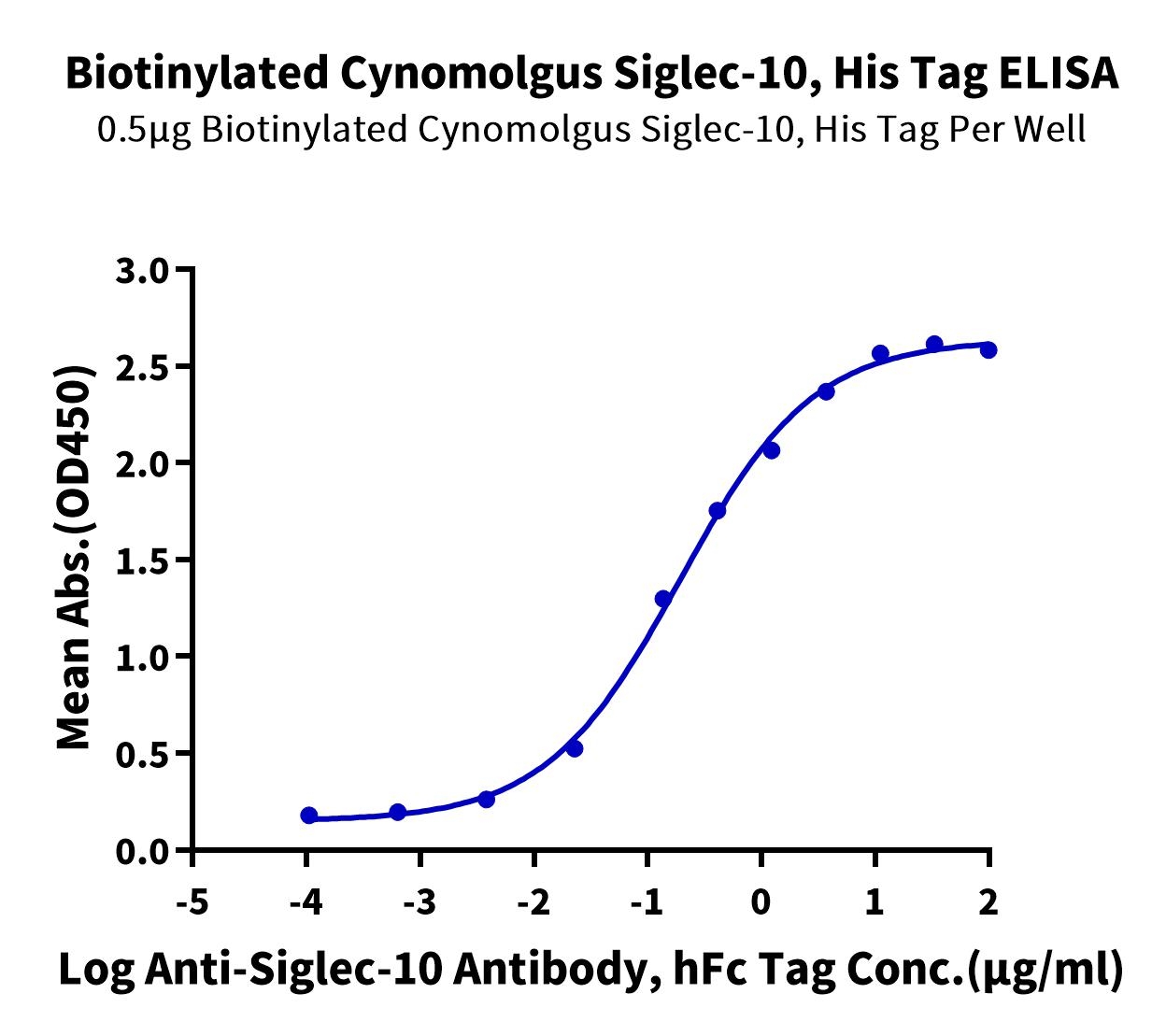 Biotinylated Cynomolgus Siglec-10, His Tag ELISA
0.5μg Biotinylated Cynomolgus Siglec-10, His Tag Per Well

Mean Abs.(OD450)

3.0
2.5
2.0
1.5
1.0
0.5
0.0

-5
-4
-3
-2
-1
0
1
2

Log Anti-Siglec-10 Antibody, hFc Tag Conc.(μg/ml)